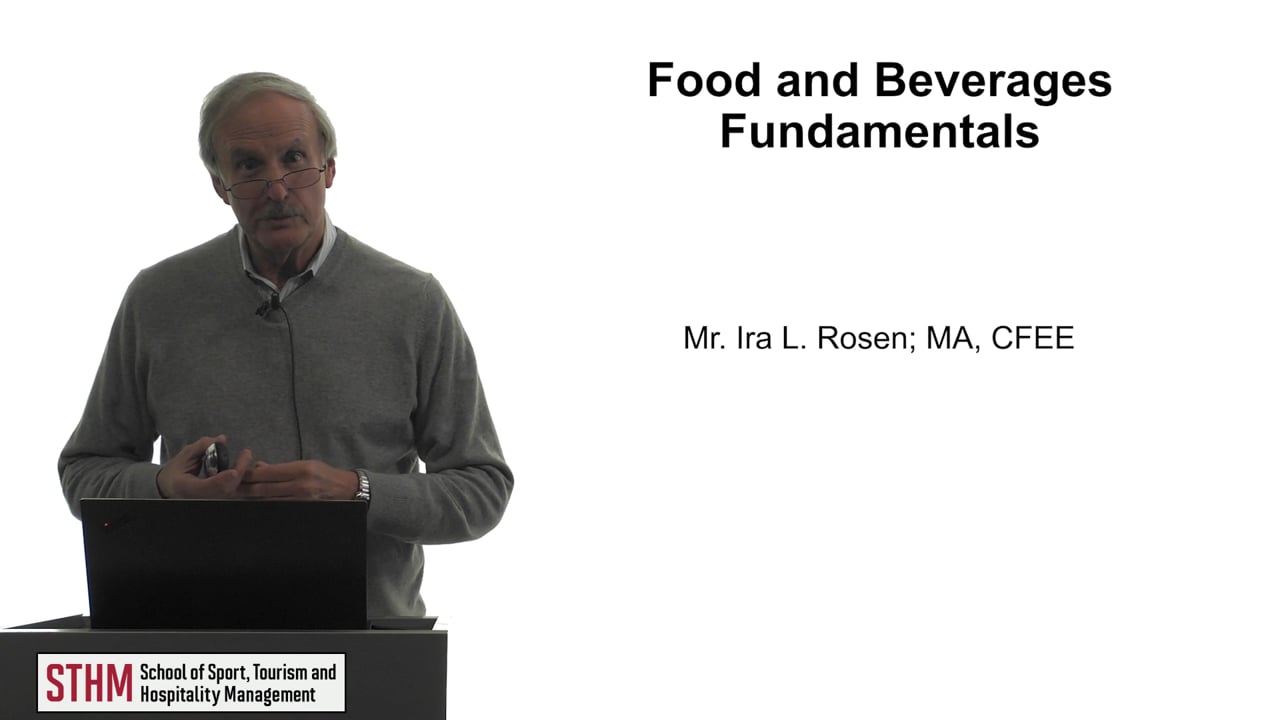 Food and Beverages Fundamentals

Mr. Ira L. Rosen; MA, CFEE

STHM School of Sport, Tourism and Hospitality Management